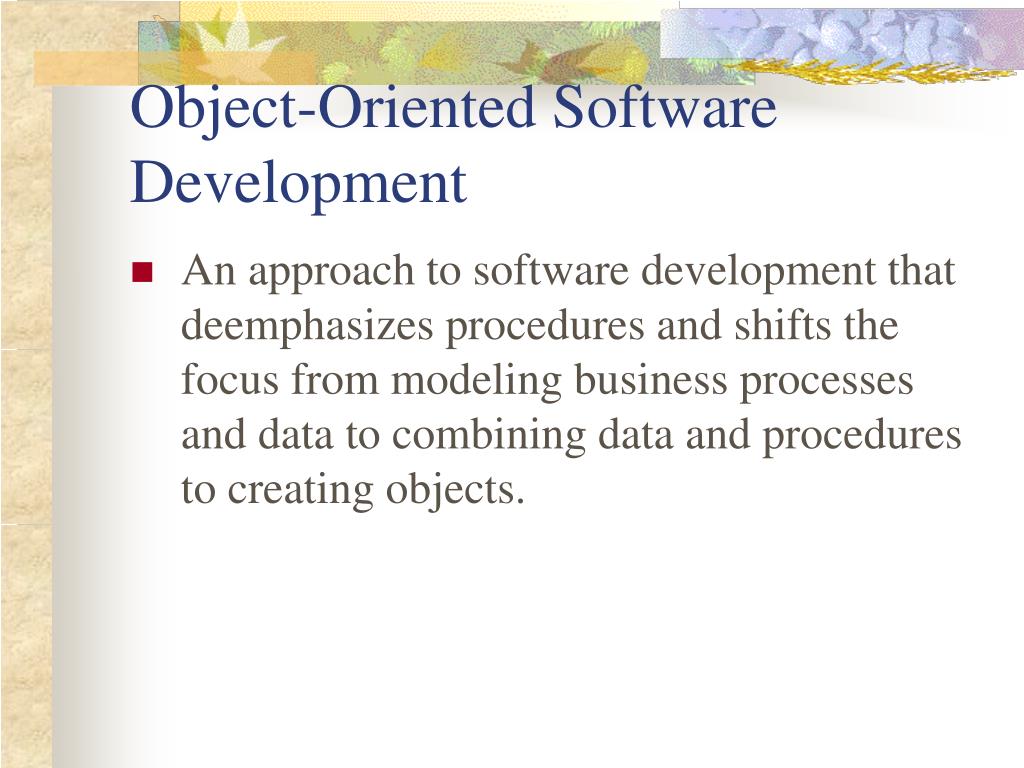 Object-Oriented Software Development

An approach to software development that deemphasizes procedures and shifts the focus from modeling business processes and data to combining data and procedures to creating objects.